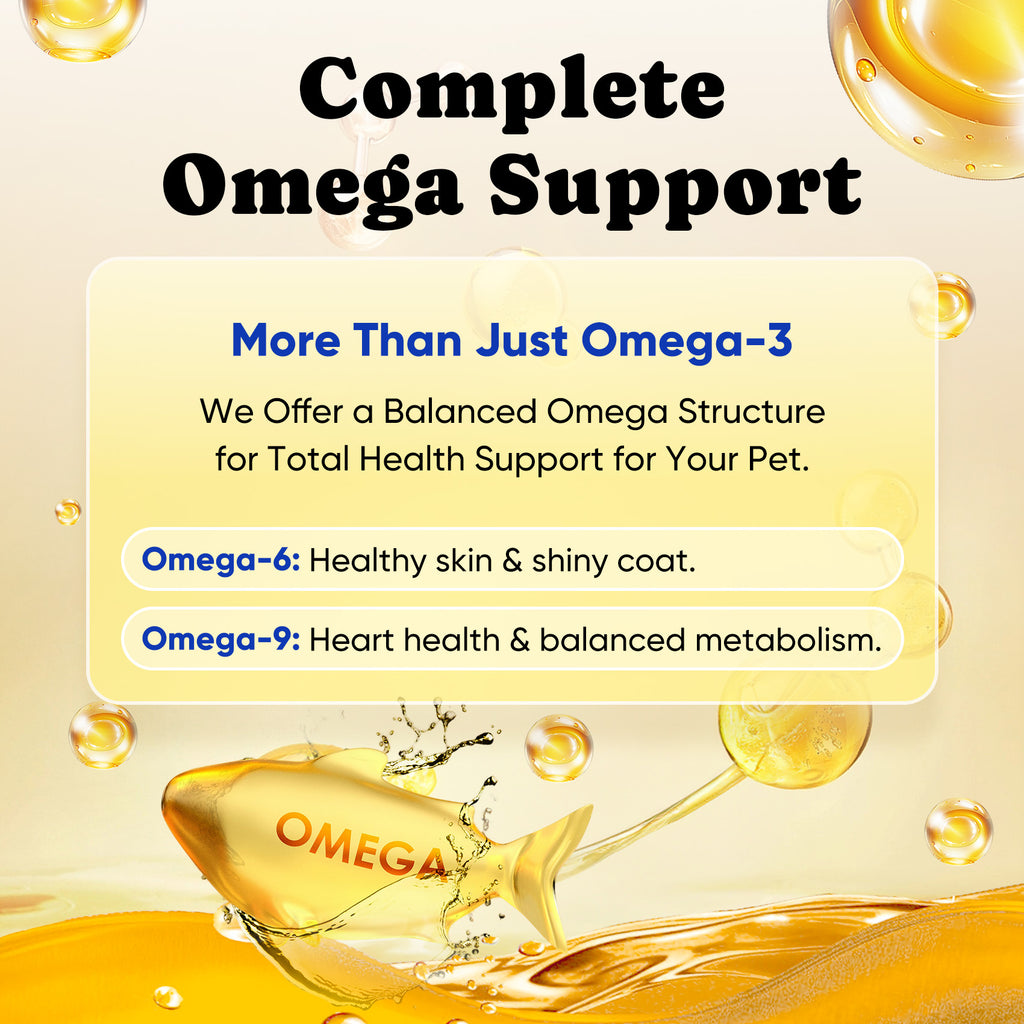 Complete Omega Support

More Than Just Omega-3

We Offer a Balanced Omega Structure for Total Health Support for Your Pet.

Omega-6: Healthy skin & shiny coat.

Omega-9: Heart health & balanced metabolism.

OMEGA